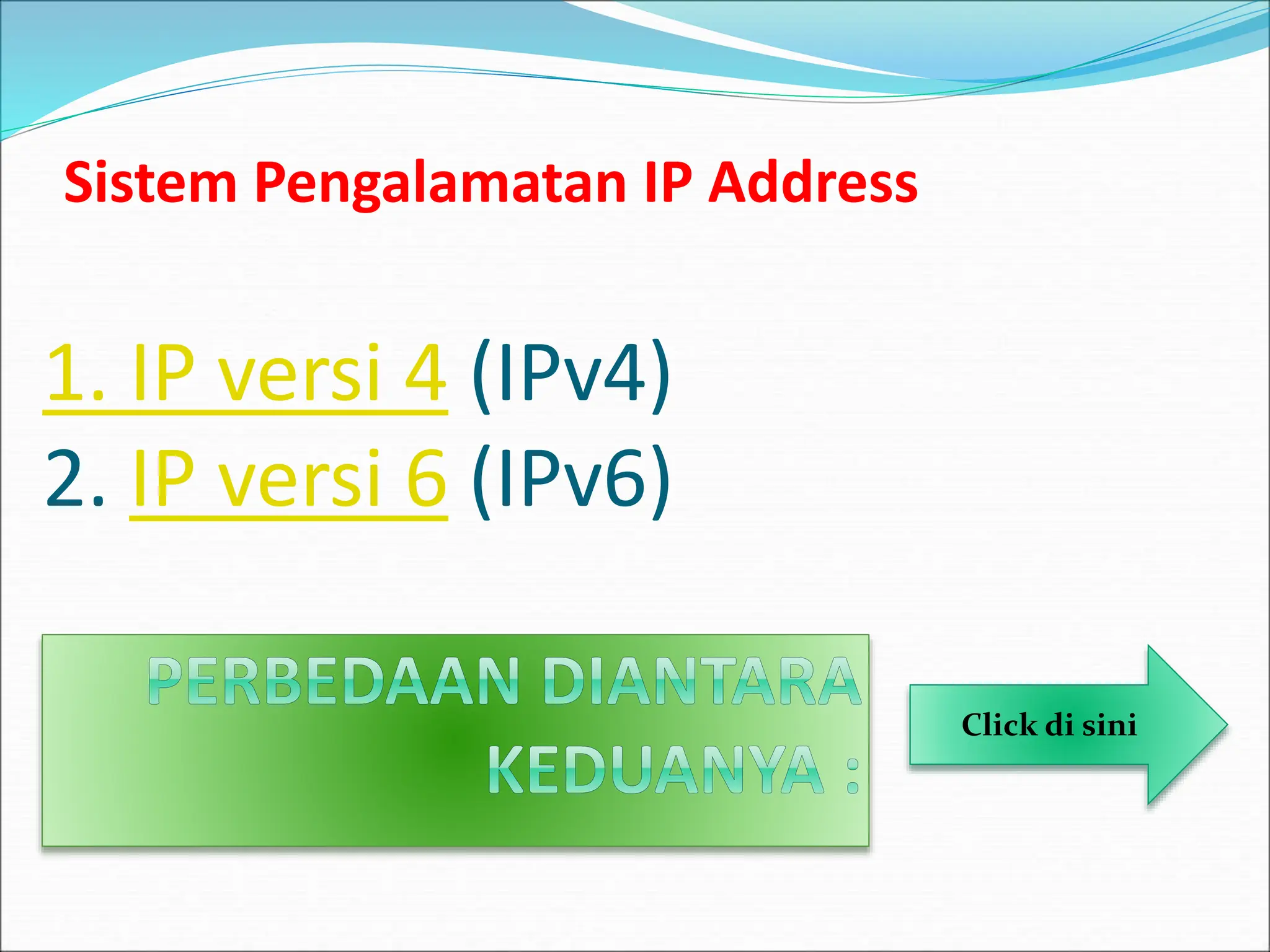 Sistem Pengalamatan IP Address

1. IP versi 4 (IPv4)
2. IP versi 6 (IPv6)

PERBEDAAN DIANTARA KEDUANYA :

Click di sini